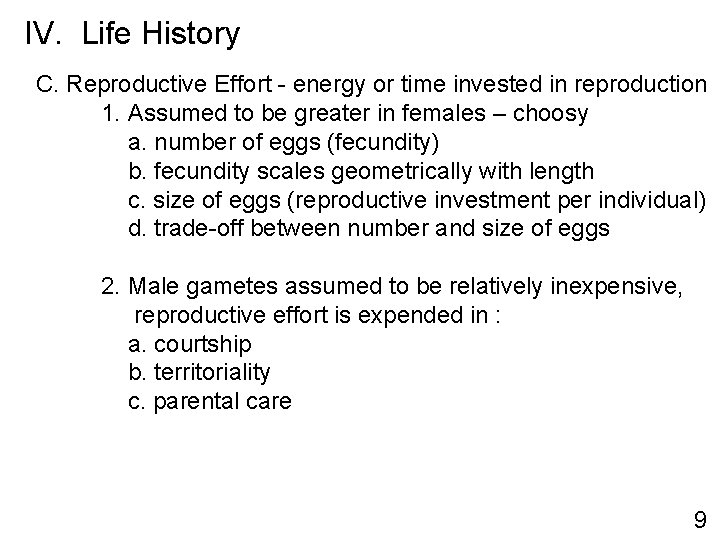 IV. Life History

C. Reproductive Effort - energy or time invested in reproduction
1. Assumed to be greater in females – choosy
a. number of eggs (fecundity)
b. fecundity scales geometrically with length
c. size of eggs (reproductive investment per individual)
d. trade-off between number and size of eggs

2. Male gametes assumed to be relatively inexpensive, reproductive effort is expended in :
a. courtship
b. territoriality
c. parental care

9